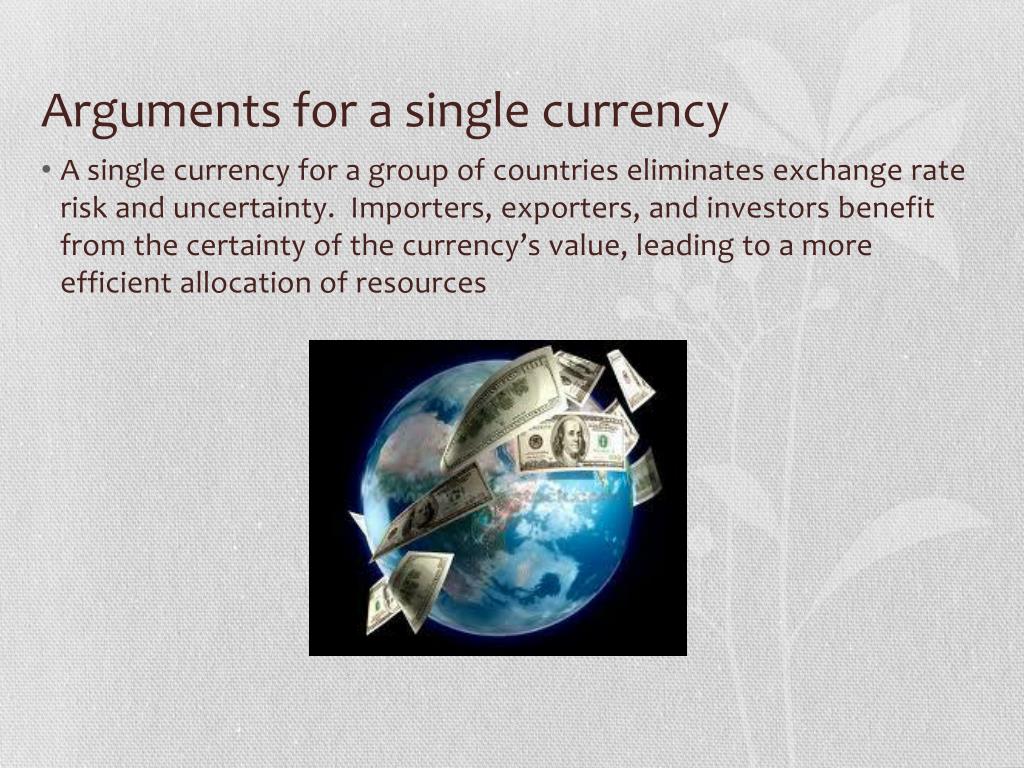 Arguments for a single currency

• A single currency for a group of countries eliminates exchange rate risk and uncertainty. Importers, exporters, and investors benefit from the certainty of the currency's value, leading to a more efficient allocation of resources